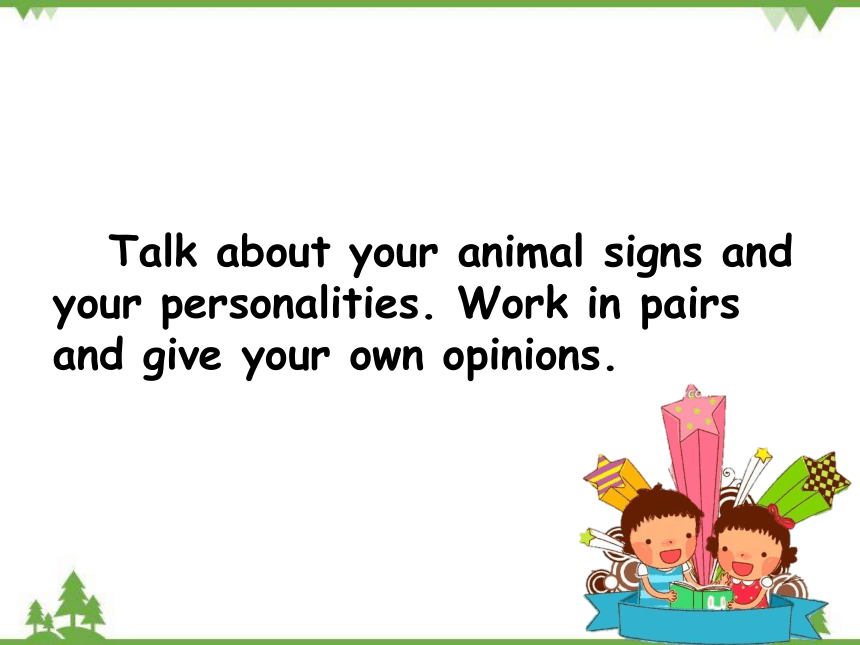 Talk about your animal signs and your personalities. Work in pairs and give your own opinions.